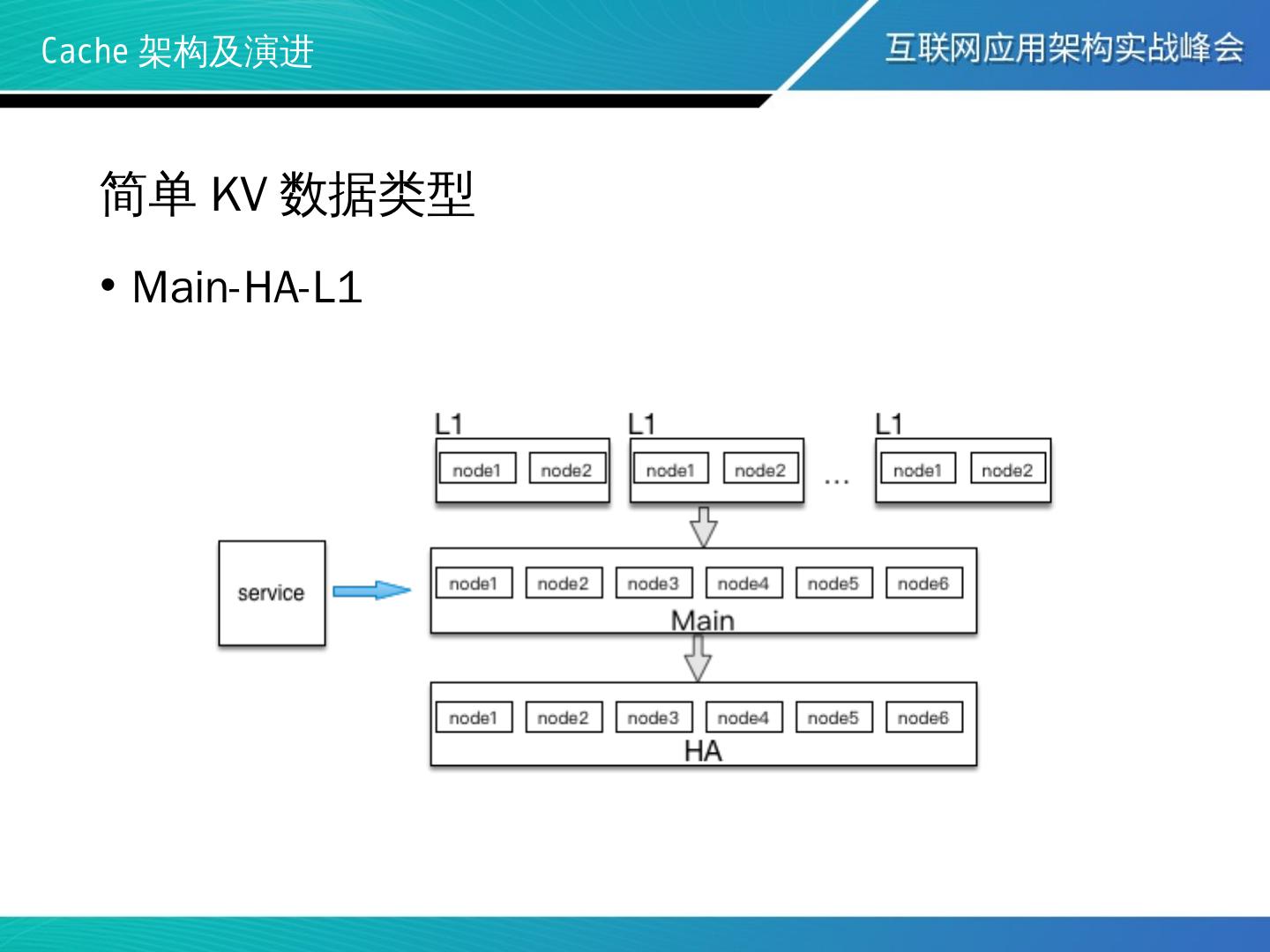 Cache 架构及演进

互联网应用架构实战峰会

简单 KV 数据类型

• Main-HA-L1

L1
node1 node2

L1
node1 node2

...

L1
node1 node2

service

node1 node2 node3 node4 node5 node6
Main

node1 node2 node3 node4 node5 node6
HA